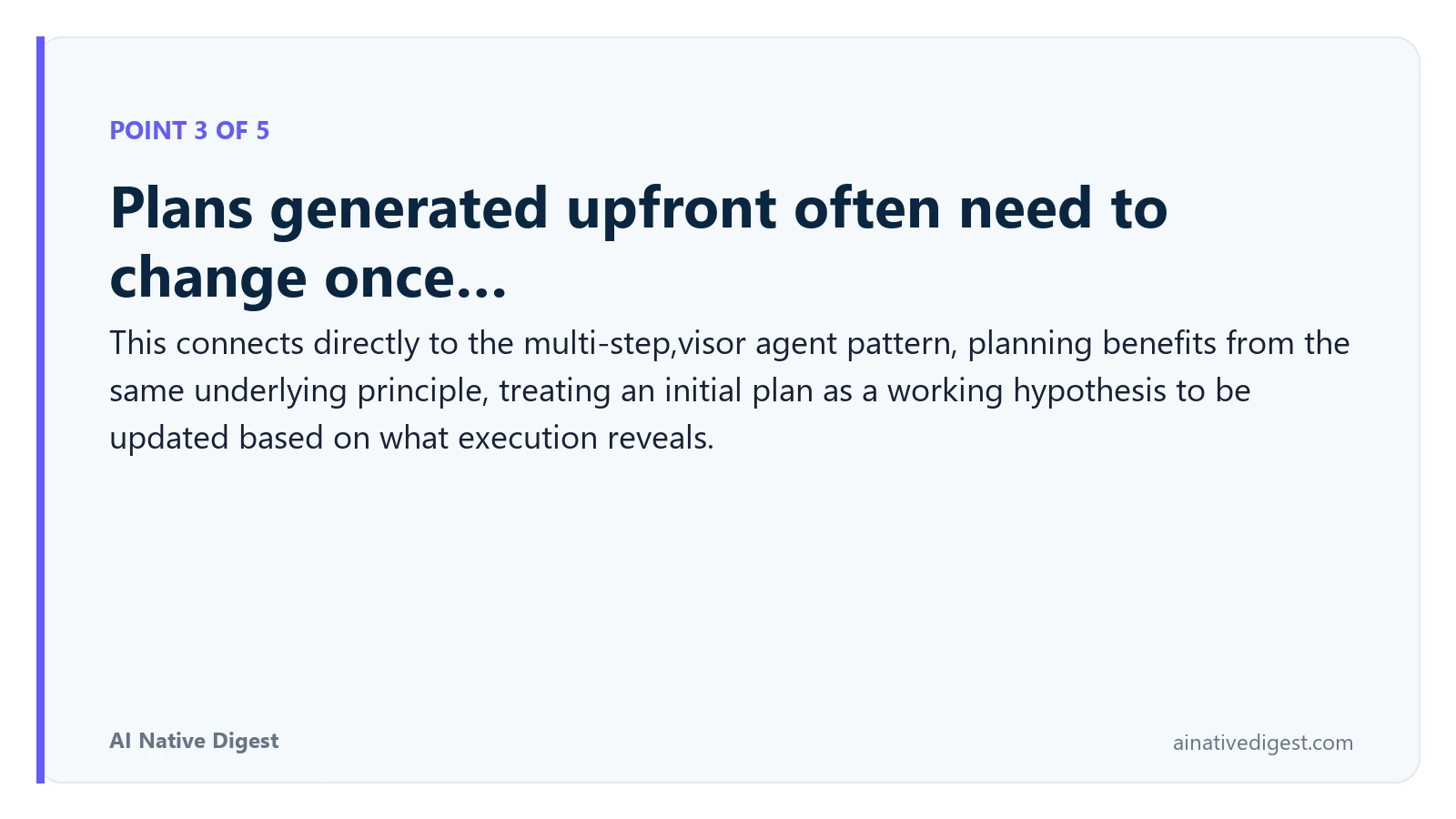 POINT 3 OF 5

Plans generated upfront often need to change once...

This connects directly to the multi-step,visor agent pattern, planning benefits from the same underlying principle, treating an initial plan as a working hypothesis to be updated based on what execution reveals.

AI Native Digest

ainativedigest.com